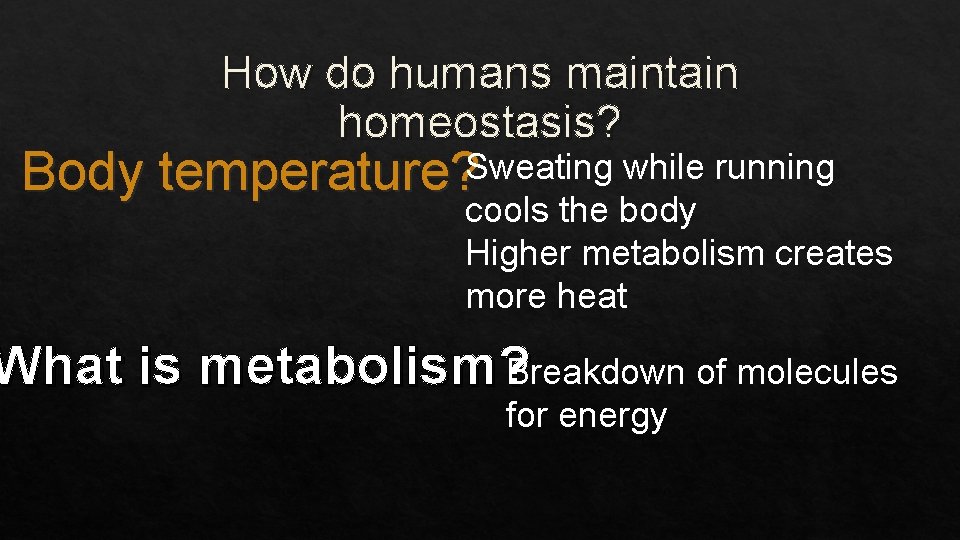 How do humans maintain homeostasis?

Body temperature?

Sweating while running cools the body
Higher metabolism creates more heat

What is metabolism?

Breakdown of molecules for energy